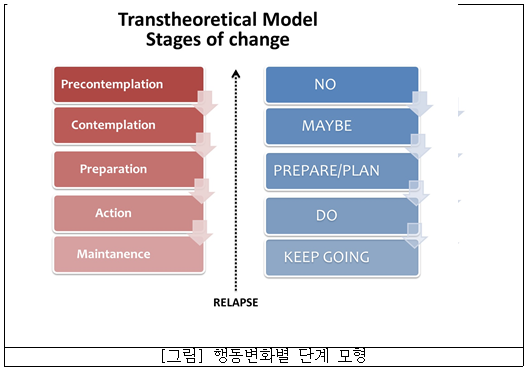 Transtheoretical Model
Stages of change

Precontemplation

Contemplation

Preparation

Action

Maintanence

RELAPSE

NO

MAYBE

PREPARE/PLAN

DO

KEEP GOING

[그림] 행동변화별 단계 모형